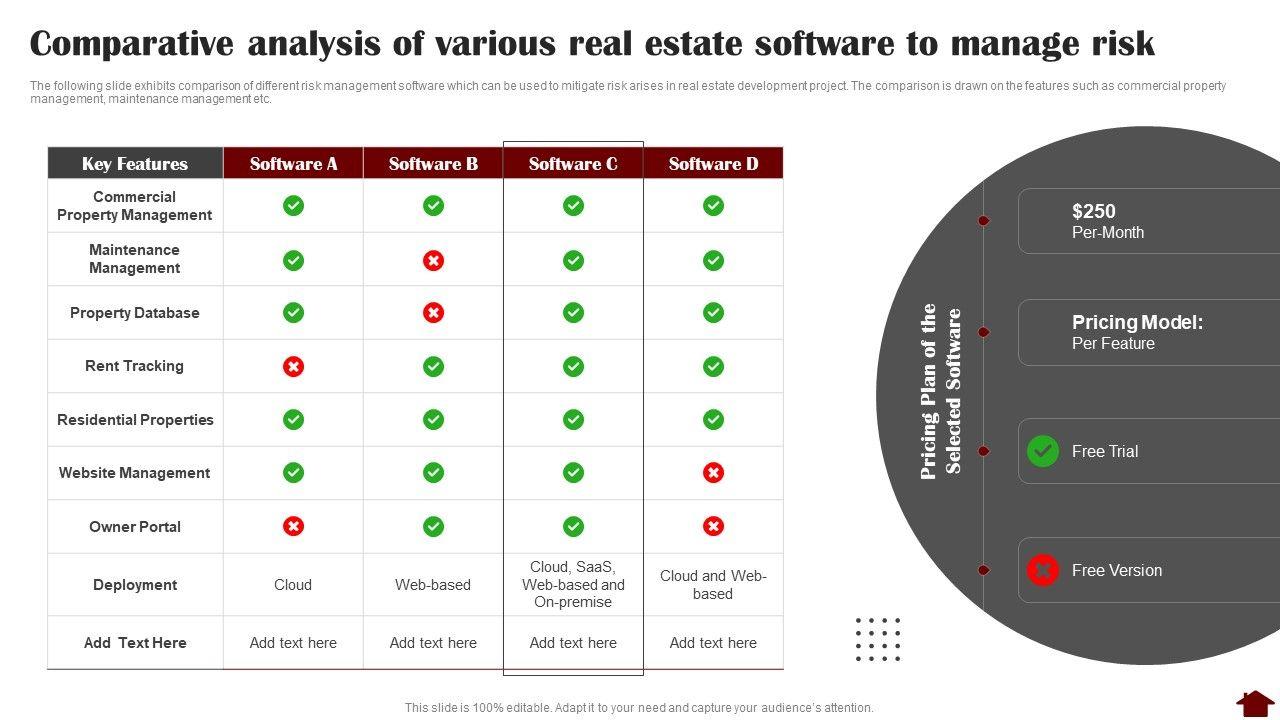 Comparative analysis of various real estate software to manage risk

The following slide exhibits comparison of different risk management software which can be used to mitigate risk arises in real estate development project. The comparison is drawn on the features such as commercial property management, maintenance management etc.

| Key Features | Software A | Software B | Software C | Software D |
|---|---|---|---|---|
| Commercial Property Management | ✓ | ✓ | ✓ | ✓ |
| Maintenance Management | ✓ | ✗ | ✓ | ✓ |
| Property Database | ✓ | ✗ | ✓ | ✓ |
| Rent Tracking | ✗ | ✓ | ✓ | ✓ |
| Residential Properties | ✓ | ✓ | ✓ | ✓ |
| Website Management | ✓ | ✓ | ✓ | ✗ |
| Owner Portal | ✗ | ✓ | ✓ | ✗ |
| Deployment | Cloud | Web-based | Cloud, SaaS, Web-based and On-premise | Cloud and Web-based |
| Add Text Here | Add text here | Add text here | Add text here | Add text here |

Pricing Plan of the Selected Software

$250
Per-Month

Pricing Model:
Per Feature

Free Trial

Free Version

This slide is 100% editable. Adapt it to your need and capture your audience's attention.